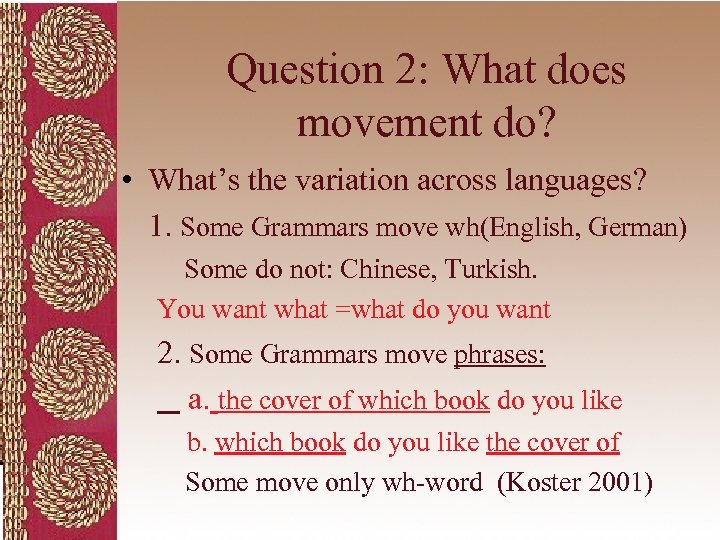 Question 2: What does movement do?

• What's the variation across languages?

1. Some Grammars move wh(English, German)

Some do not: Chinese, Turkish.

You want what =what do you want

2. Some Grammars move phrases:

_ a. the cover of which book do you like

b. which book do you like the cover of

Some move only wh-word (Koster 2001)